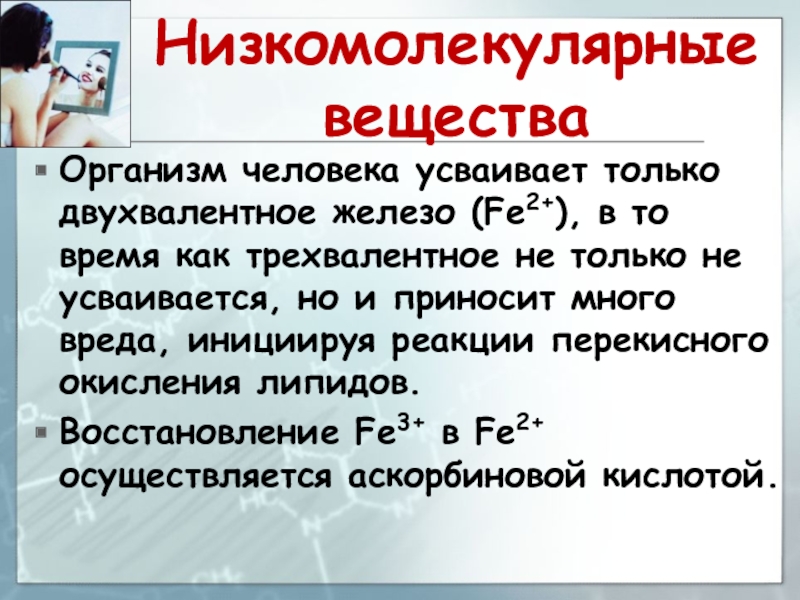 Низкомолекулярные вещества

Организм человека усваивает только двухвалентное железо ($Fe^{2+}$), в то время как трехвалентное не только не усваивается, но и приносит много вреда, инициируя реакции перекисного окисления липидов.

Восстановление $Fe^{3+}$ в $Fe^{2+}$ осуществляется аскорбиновой кислотой.